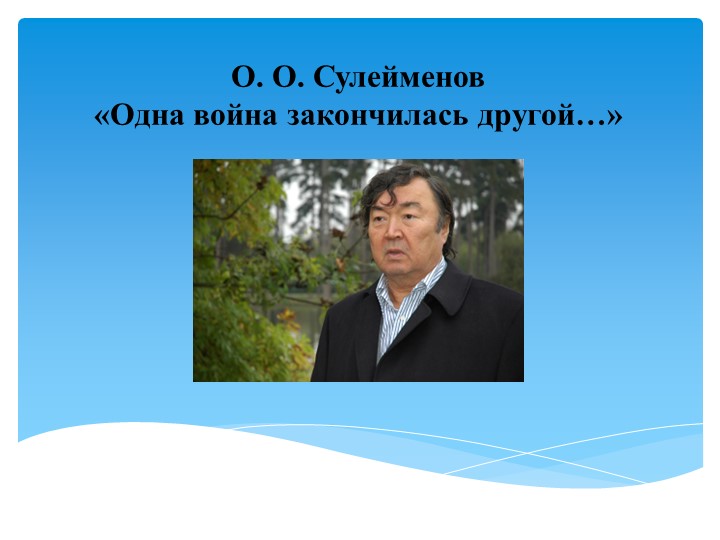 О. О. Сулейменов
«Одна война закончилась другой…»